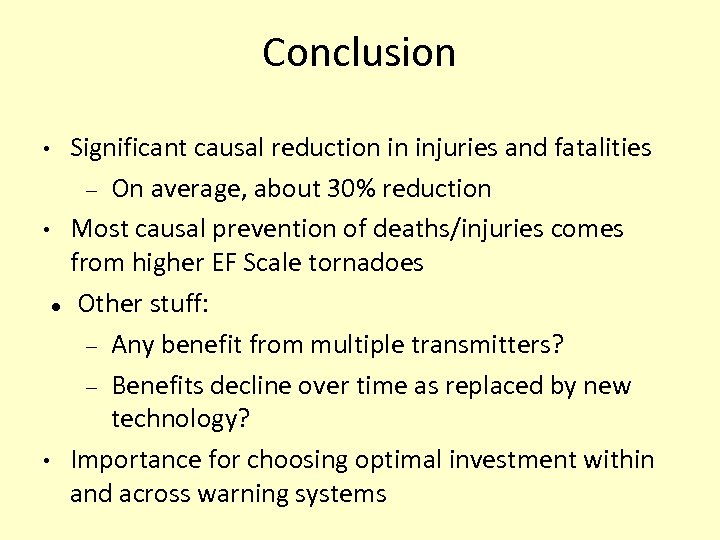 Conclusion

• Significant causal reduction in injuries and fatalities
  – On average, about 30% reduction
• Most causal prevention of deaths/injuries comes from higher EF Scale tornadoes
• Other stuff:
  – Any benefit from multiple transmitters?
  – Benefits decline over time as replaced by new technology?
• Importance for choosing optimal investment within and across warning systems